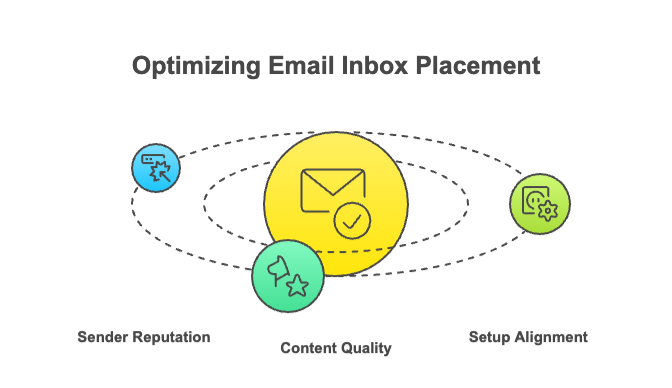 Optimizing Email Inbox Placement

Sender Reputation

Content Quality

Setup Alignment